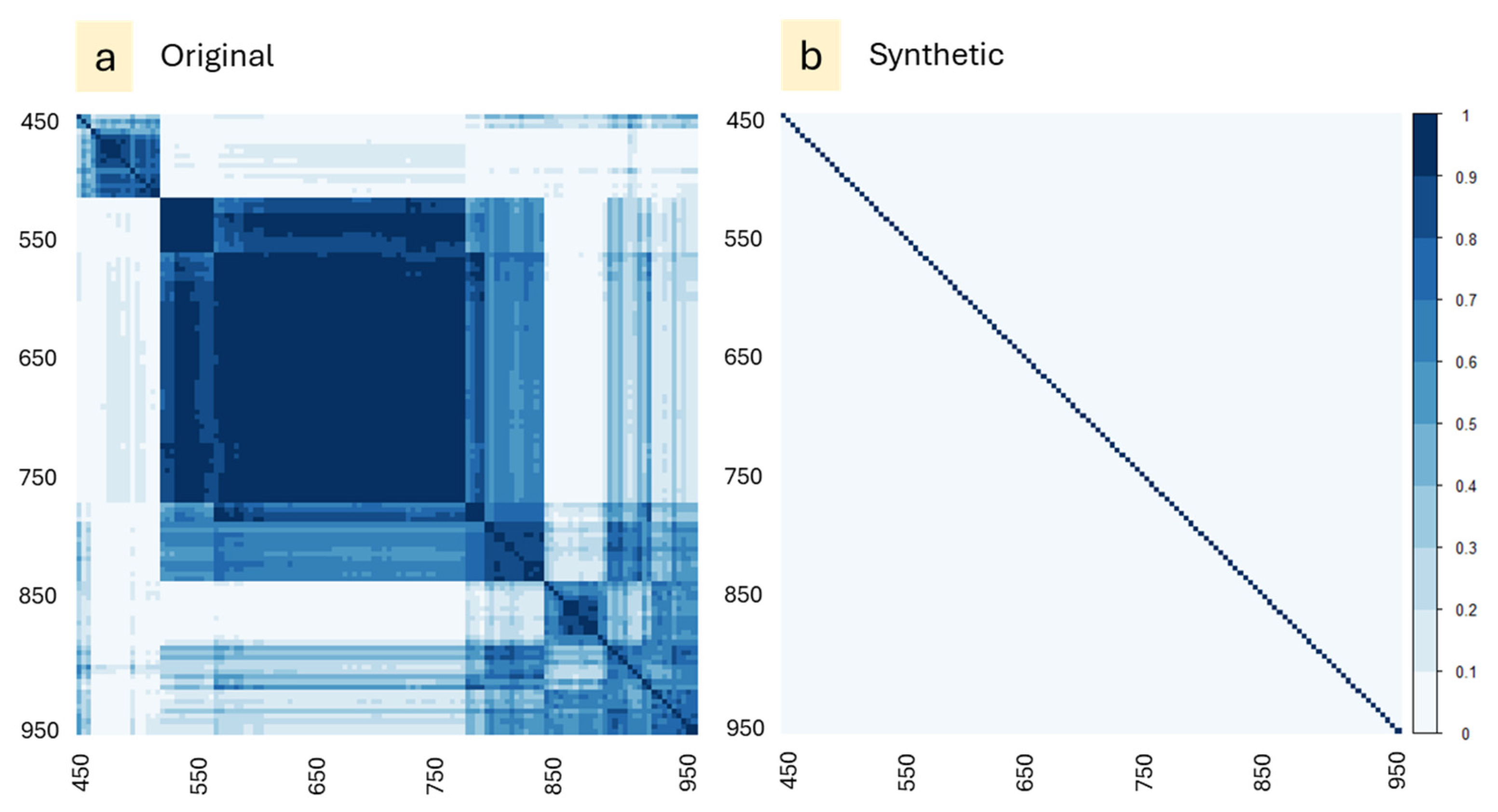 a Original

450
550
650
750
850
950

450 550 650 750 850 950

b Synthetic

450
550
650
750
850
950

450 550 650 750 850 950

1
0.9
0.8
0.7
0.6
0.5
0.4
0.3
0.2
0.1
0